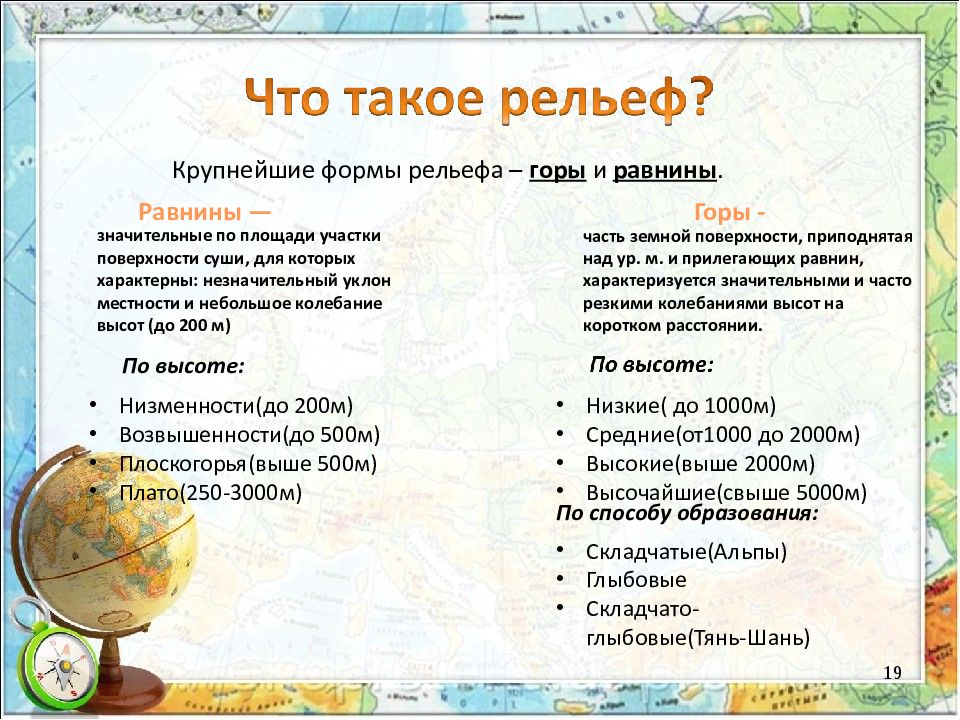 Что такое рельеф?

Крупнейшие формы рельефа – горы и равнины.

Равнины —
значительные по площади участки поверхности суши, для которых характерны: незначительный уклон местности и небольшое колебание высот (до 200 м)

По высоте:

• Низменности(до 200м)
• Возвышенности(до 500м)
• Плоскогорья(выше 500м)
• Плато(250-3000м)

Горы -
часть земной поверхности, приподнятая над ур. м. и прилегающих равнин, характеризуется значительными и часто резкими колебаниями высот на коротком расстоянии.

По высоте:

• Низкие( до 1000м)
• Средние(от1000 до 2000м)
• Высокие(выше 2000м)
• Высочайшие(свыше 5000м)

По способу образования:

• Складчатые(Альпы)
• Глыбовые
• Складчато-глыбовые(Тянь-Шань)

19